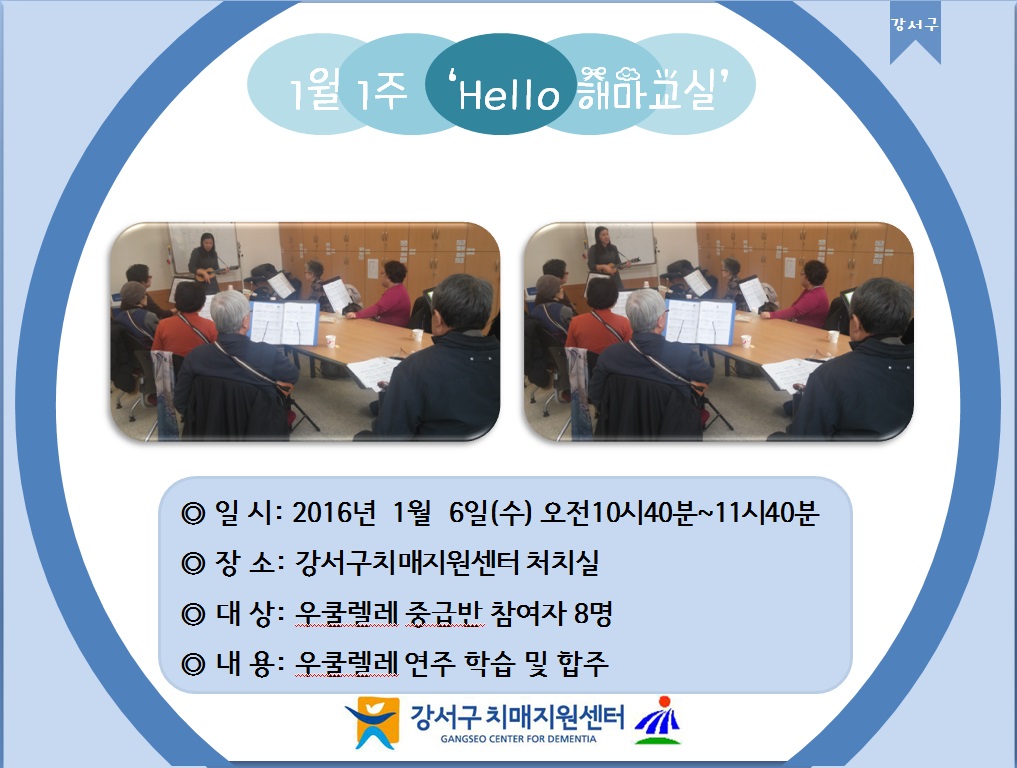 강서구

1월 1주 'Hello 해마교실'

◎ 일 시: 2016년 1월 6일(수) 오전10시40분~11시40분
◎ 장 소: 강서구치매지원센터 처치실
◎ 대 상: 우쿨렐레 중급반 참여자 8명
◎ 내 용: 우쿨렐레 연주 학습 및 합주

강서구 치매지원센터
GANGSEO CENTER FOR DEMENTIA